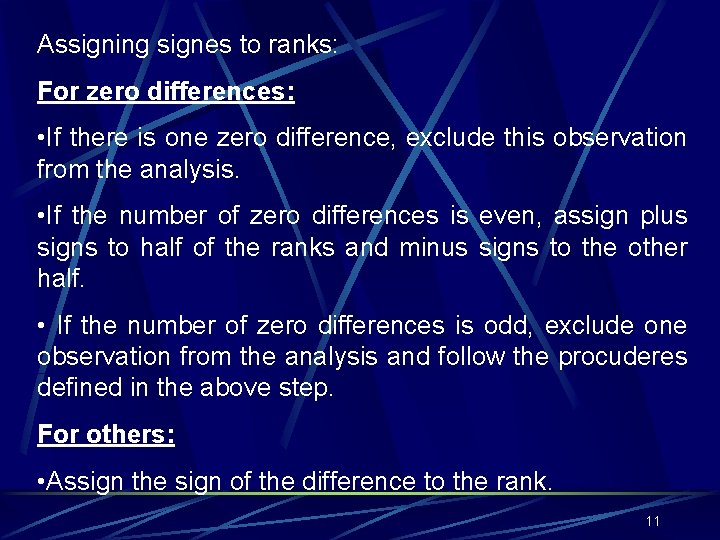 Assigning signes to ranks:

For zero differences:

•If there is one zero difference, exclude this observation from the analysis.

•If the number of zero differences is even, assign plus signs to half of the ranks and minus signs to the other half.

• If the number of zero differences is odd, exclude one observation from the analysis and follow the procuderes defined in the above step.

For others:

•Assign the sign of the difference to the rank.

11